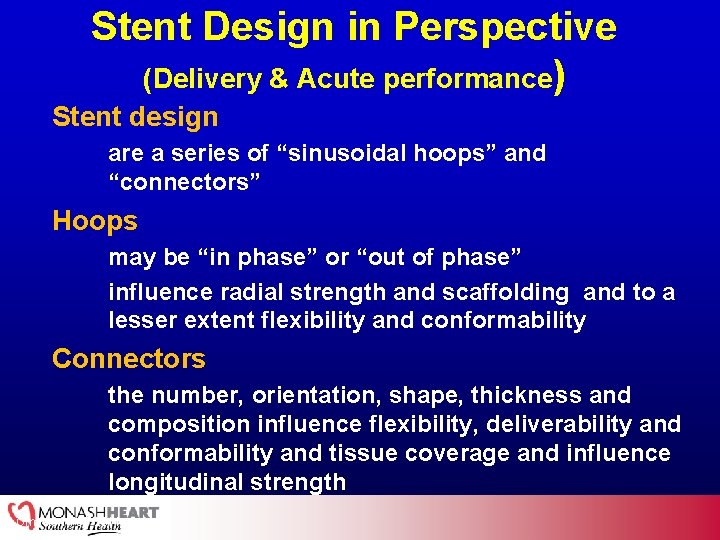 Stent Design in Perspective
(Delivery & Acute performance)

Stent design

are a series of “sinusoidal hoops” and “connectors”

Hoops

may be “in phase” or “out of phase”

influence radial strength and scaffolding and to a lesser extent flexibility and conformability

Connectors

the number, orientation, shape, thickness and composition influence flexibility, deliverability and conformability and tissue coverage and influence longitudinal strength

MONASHHEART
Southern Health